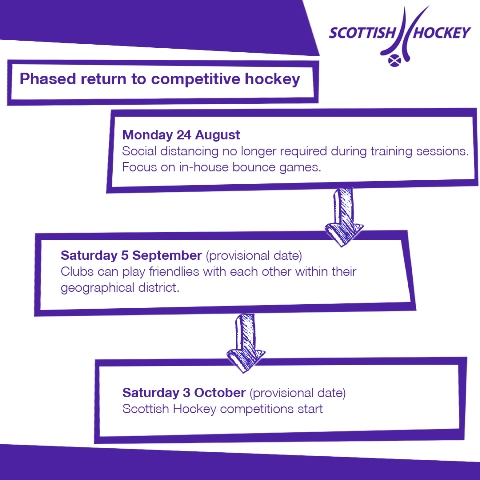 SCOTTISH HOCKEY

Phased return to competitive hockey

Monday 24 August
Social distancing no longer required during training sessions. Focus on in-house bounce games.

Saturday 5 September (provisional date)
Clubs can play friendlies with each other within their geographical district.

Saturday 3 October (provisional date)
Scottish Hockey competitions start